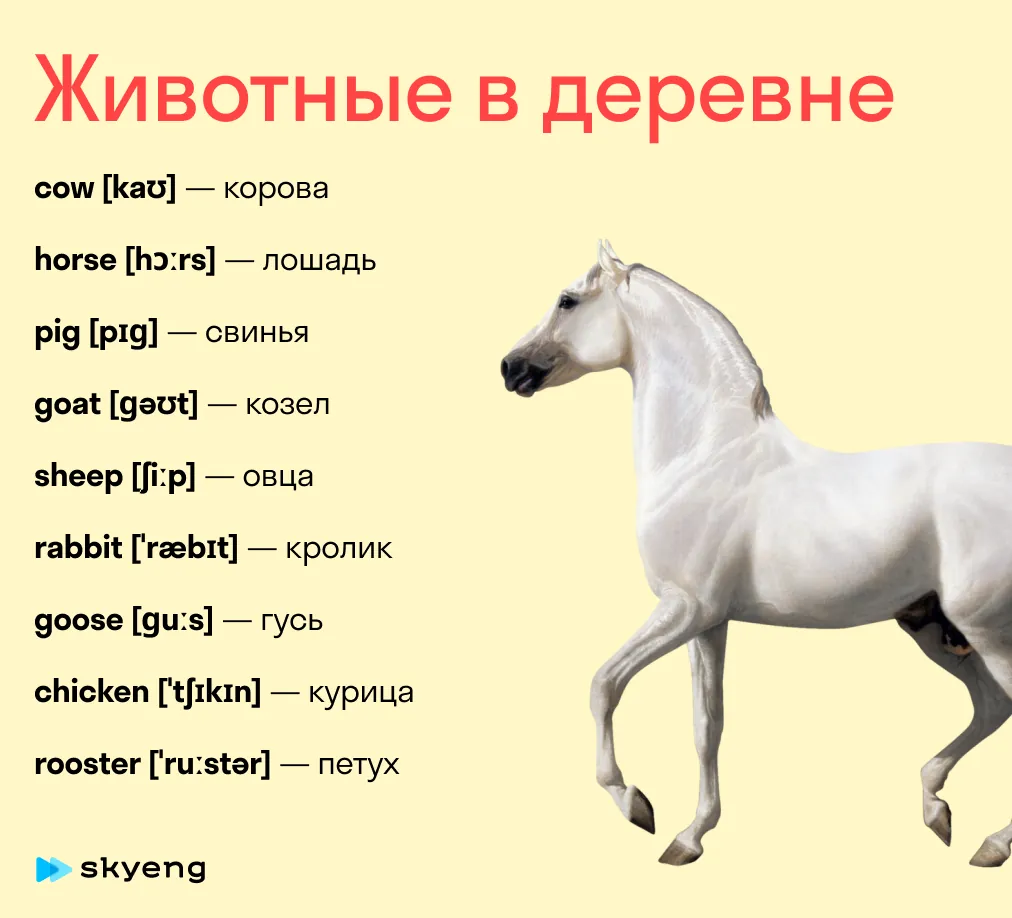 Животные в деревне

cow [kaʊ] — корова

horse [hɔːrs] — лошадь

pig [pɪg] — свинья

goat [gəʊt] — козел

sheep [ʃiːp] — овца

rabbit ['ræbɪt] — кролик

goose [guːs] — гусь

chicken ['tʃɪkɪn] — курица

rooster ['ruːstər] — петух

skyeng